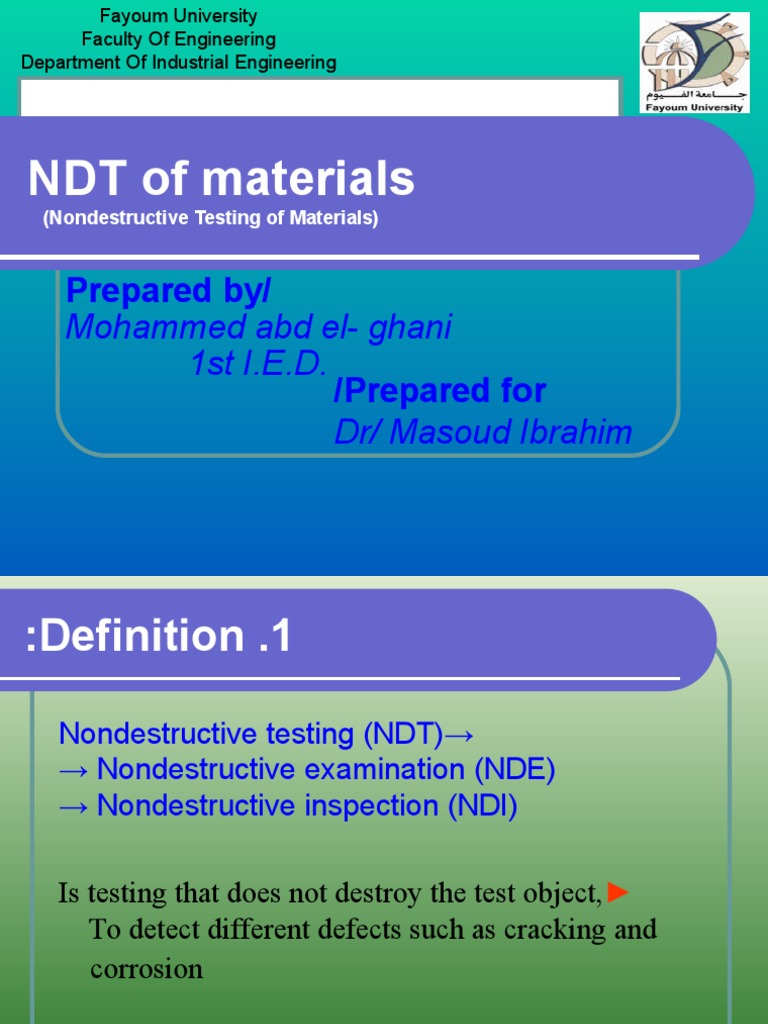 Fayoum University
Faculty Of Engineering
Department Of Industrial Engineering

جامعة الفيوم
Fayoum University

NDT of materials
(Nondestructive Testing of Materials)

Prepared by/
Mohammed abd el- ghani
1st I.E.D.
/Prepared for
Dr/ Masoud Ibrahim

:Definition .1

Nondestructive testing (NDT)→
→ Nondestructive examination (NDE)
→ Nondestructive inspection (NDI)

Is testing that does not destroy the test object,► To detect different defects such as cracking and corrosion